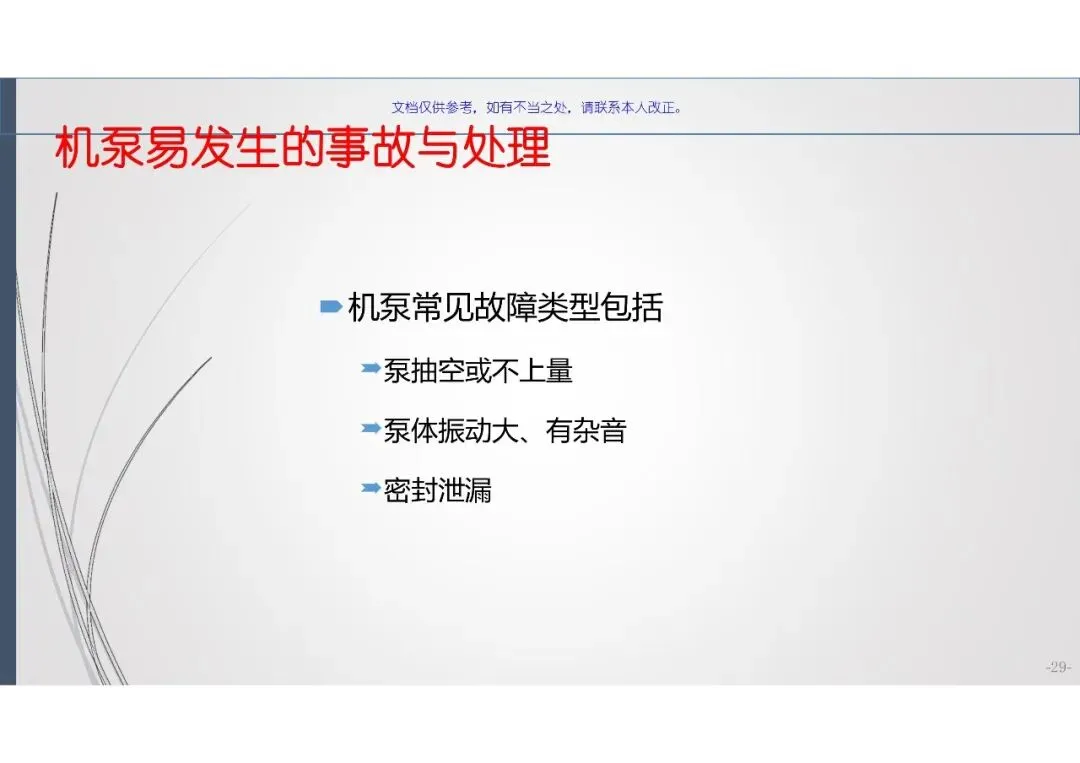 文档仅供参考，如有不当之处，请联系本人改正。

机泵易发生的事故与处理

机泵常见故障类型包括

泵抽空或不上量

泵体振动大、有杂音

密封泄漏

-29-